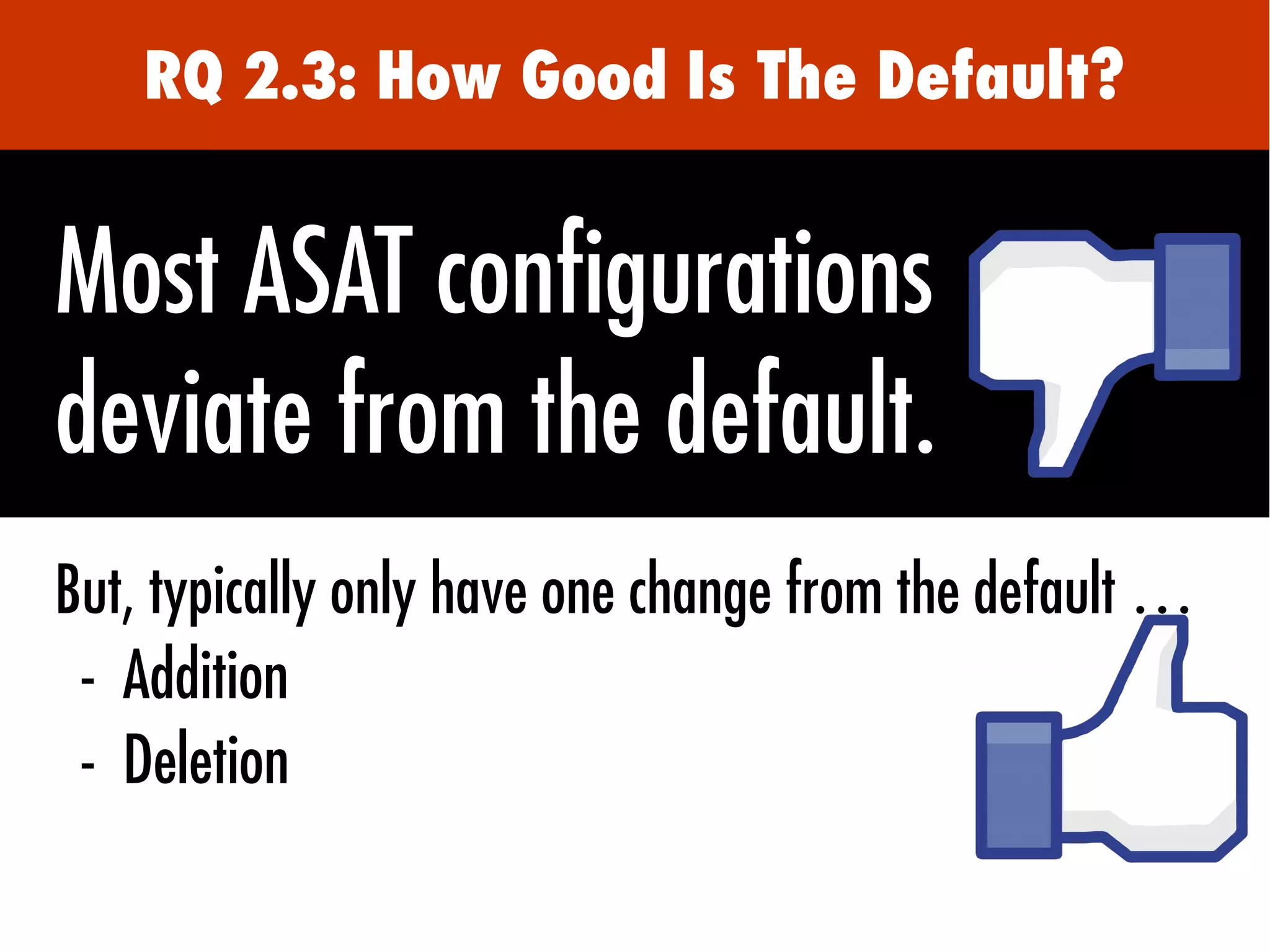 RQ 2.3: How Good Is The Default?

Most ASAT configurations deviate from the default.

But, typically only have one change from the default …

- Addition
- Deletion